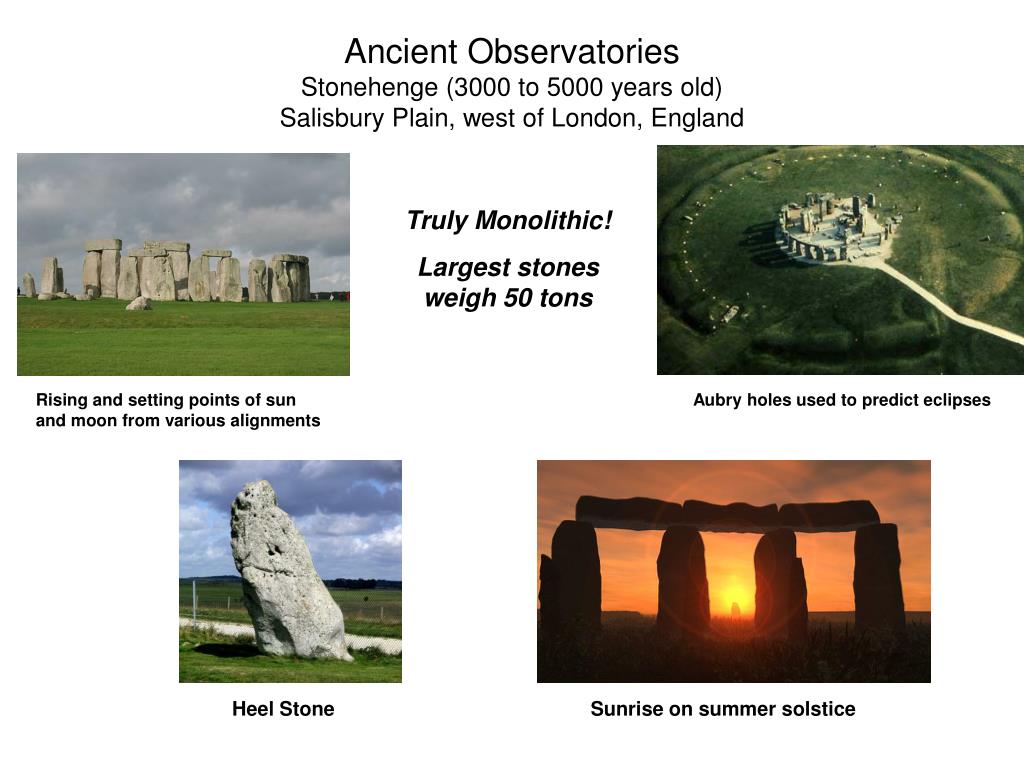 Ancient Observatories
Stonehenge (3000 to 5000 years old)
Salisbury Plain, west of London, England

Truly Monolithic!

Largest stones weigh 50 tons

Rising and setting points of sun and moon from various alignments

Aubry holes used to predict eclipses

Heel Stone

Sunrise on summer solstice